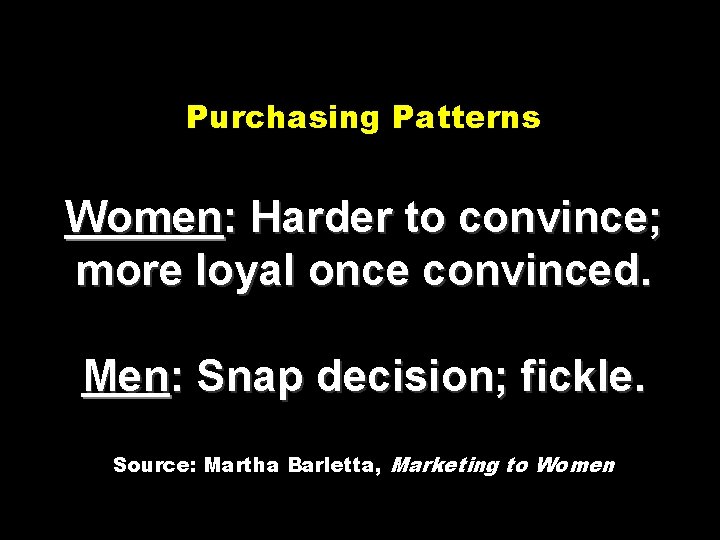 Purchasing Patterns

Women: Harder to convince; more loyal once convinced.

Men: Snap decision; fickle.

Source: Martha Barletta, Marketing to Women